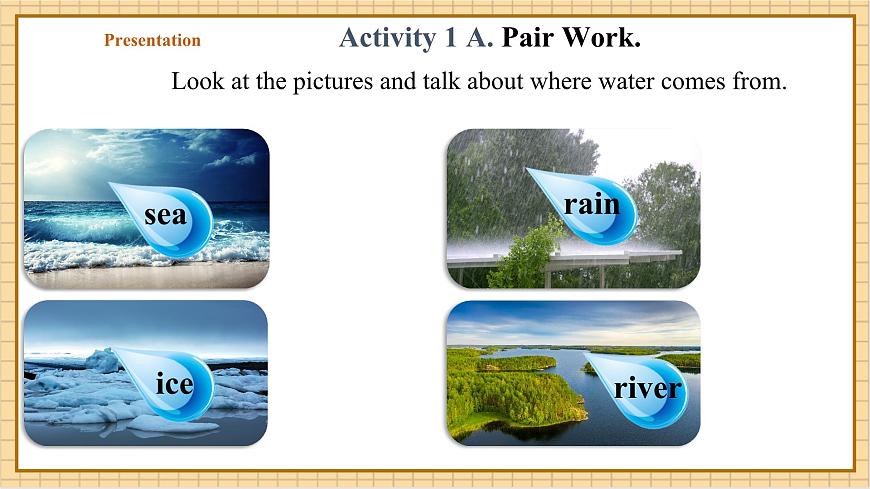 Presentation

Activity 1 A. Pair Work.

Look at the pictures and talk about where water comes from.

sea

rain

ice

river